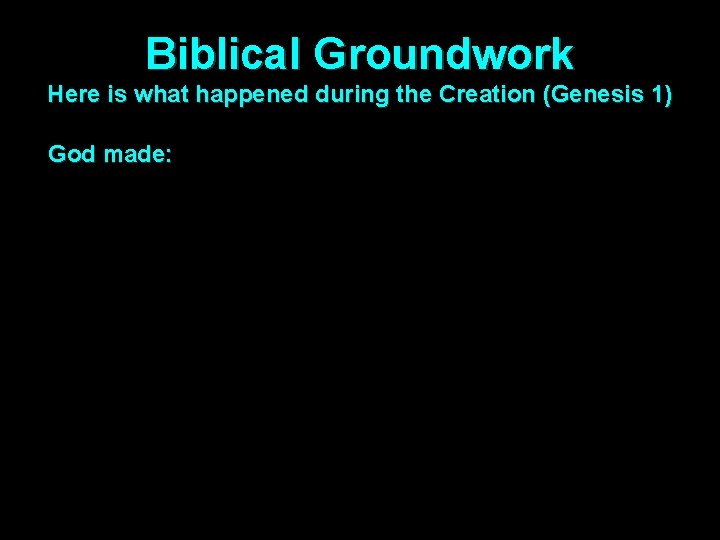 Biblical Groundwork

Here is what happened during the Creation (Genesis 1)

God made: